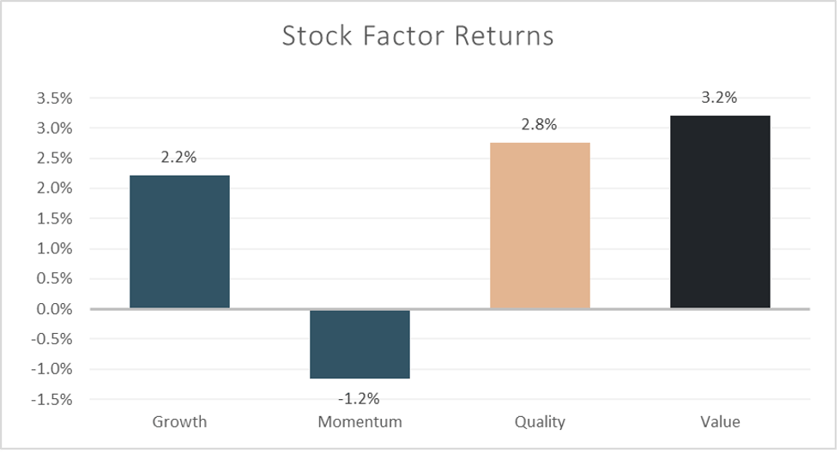 Stock Factor Returns

3.5%
3.0%
2.5%
2.0%
1.5%
1.0%
0.5%
0.0%
-0.5%
-1.0%
-1.5%

2.2%
-1.2%
2.8%
3.2%

Growth
Momentum
Quality
Value